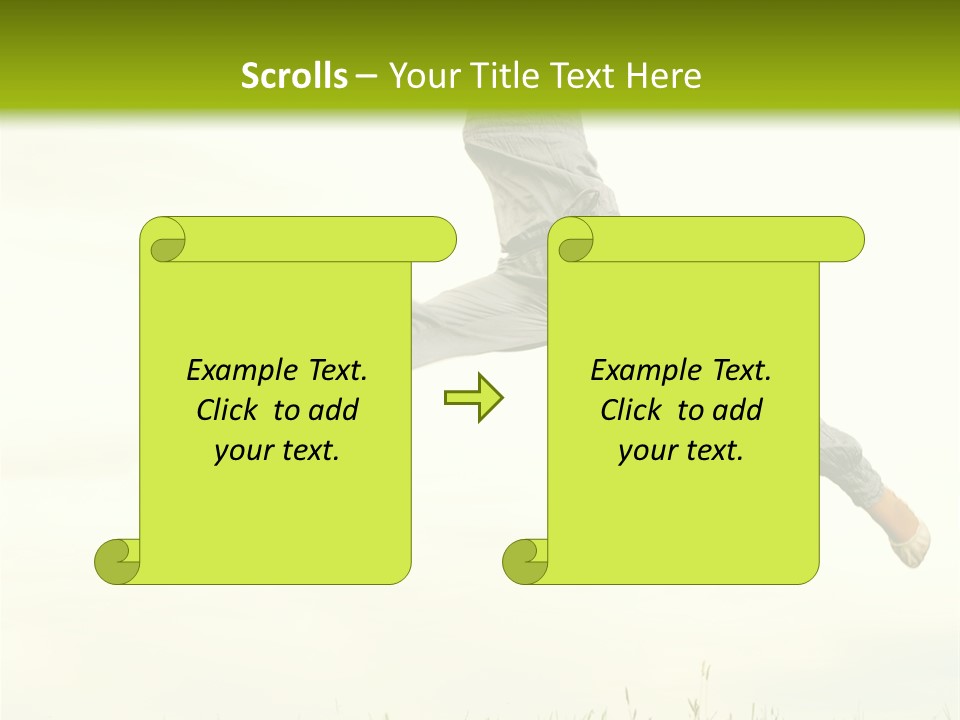 Scrolls – Your Title Text Here

Example Text. Click to add your text.

Example Text. Click to add your text.